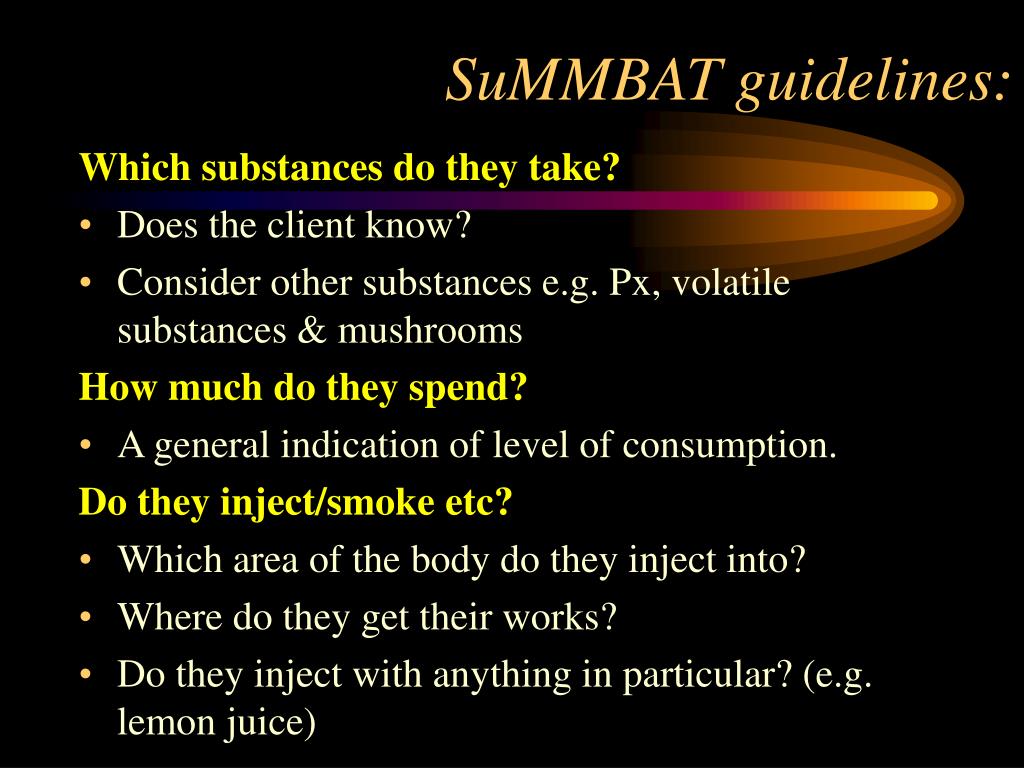 SuMMBAT guidelines:

Which substances do they take?

• Does the client know?
• Consider other substances e.g. Px, volatile substances & mushrooms

How much do they spend?

• A general indication of level of consumption.

Do they inject/smoke etc?

• Which area of the body do they inject into?
• Where do they get their works?
• Do they inject with anything in particular? (e.g. lemon juice)